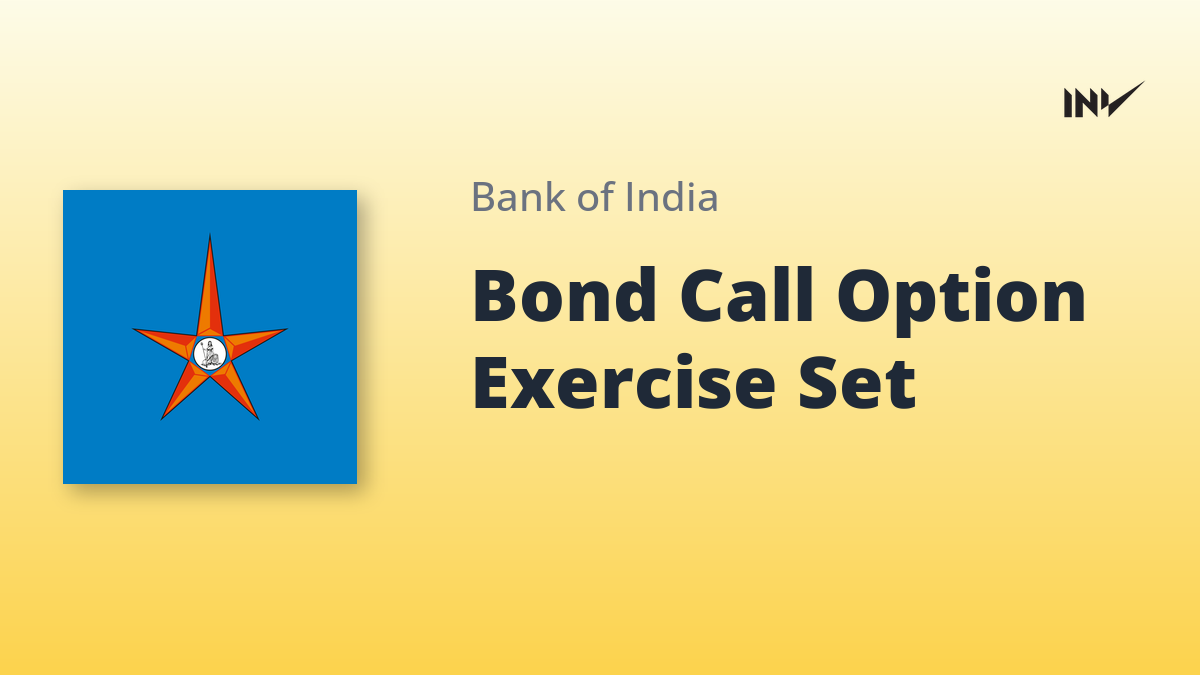 INV

Bank of India

Bond Call Option Exercise Set